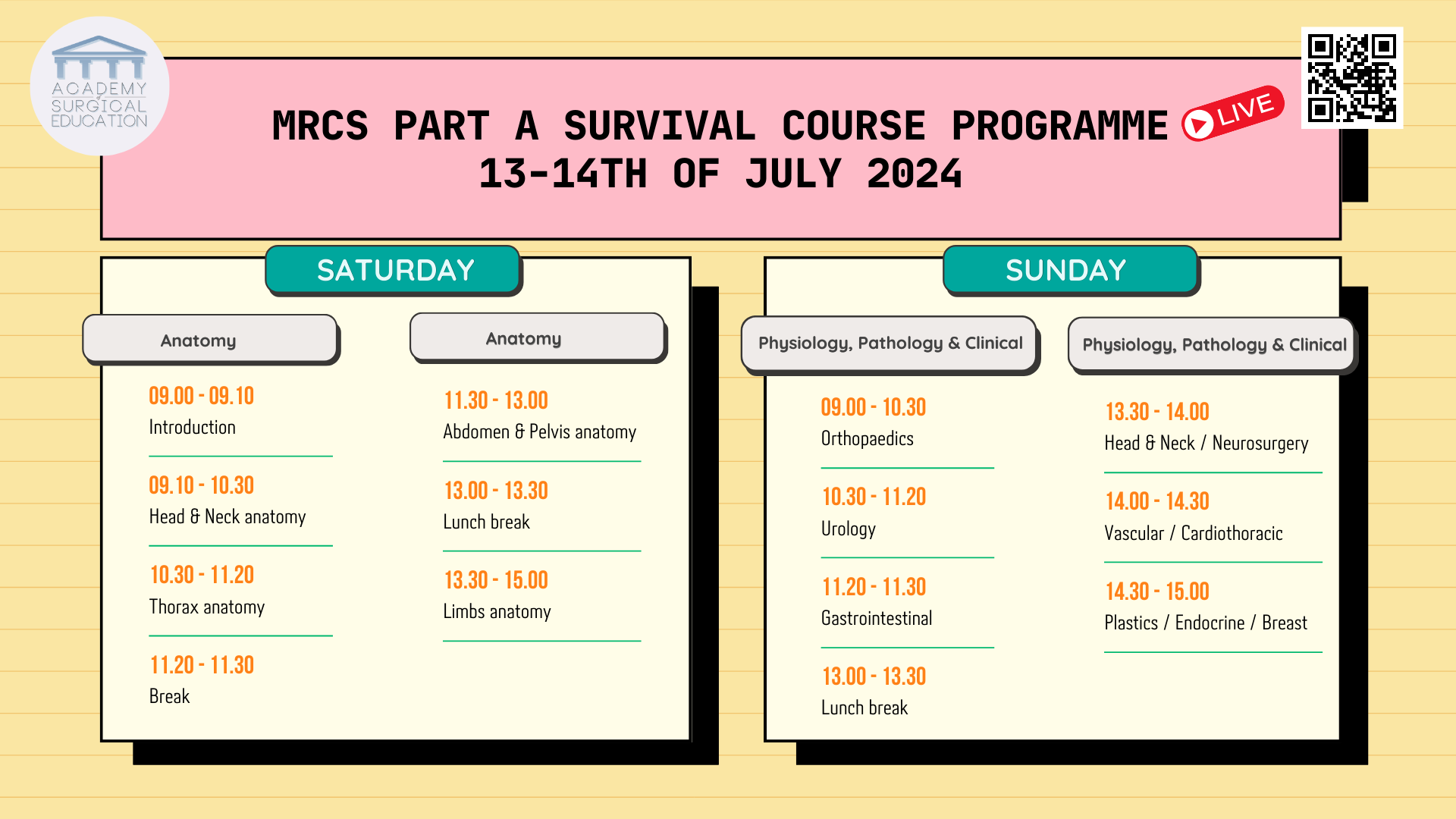 ACADEMY SURGICAL EDUCATION

MRCS PART A SURVIVAL COURSE PROGRAMME
13-14TH OF JULY 2024

LIVE

SATURDAY

Anatomy

09.00 - 09.10
Introduction

09.10 - 10.30
Head & Neck anatomy

10.30 - 11.20
Thorax anatomy

11.20 - 11.30
Break

Anatomy

11.30 - 13.00
Abdomen & Pelvis anatomy

13.00 - 13.30
Lunch break

13.30 - 15.00
Limbs anatomy

SUNDAY

Physiology, Pathology & Clinical

09.00 - 10.30
Orthopaedics

10.30 - 11.20
Urology

11.20 - 11.30
Gastrointestinal

13.00 - 13.30
Lunch break

Physiology, Pathology & Clinical

13.30 - 14.00
Head & Neck / Neurosurgery

14.00 - 14.30
Vascular / Cardiothoracic

14.30 - 15.00
Plastics / Endocrine / Breast